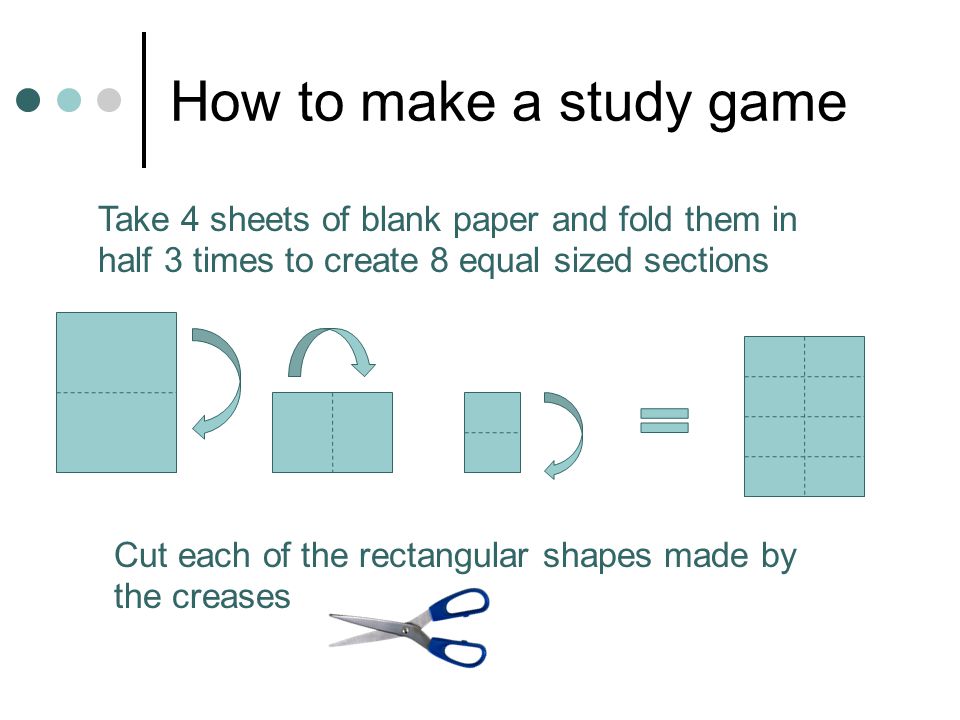 How to make a study game

Take 4 sheets of blank paper and fold them in half 3 times to create 8 equal sized sections

Cut each of the rectangular shapes made by the creases